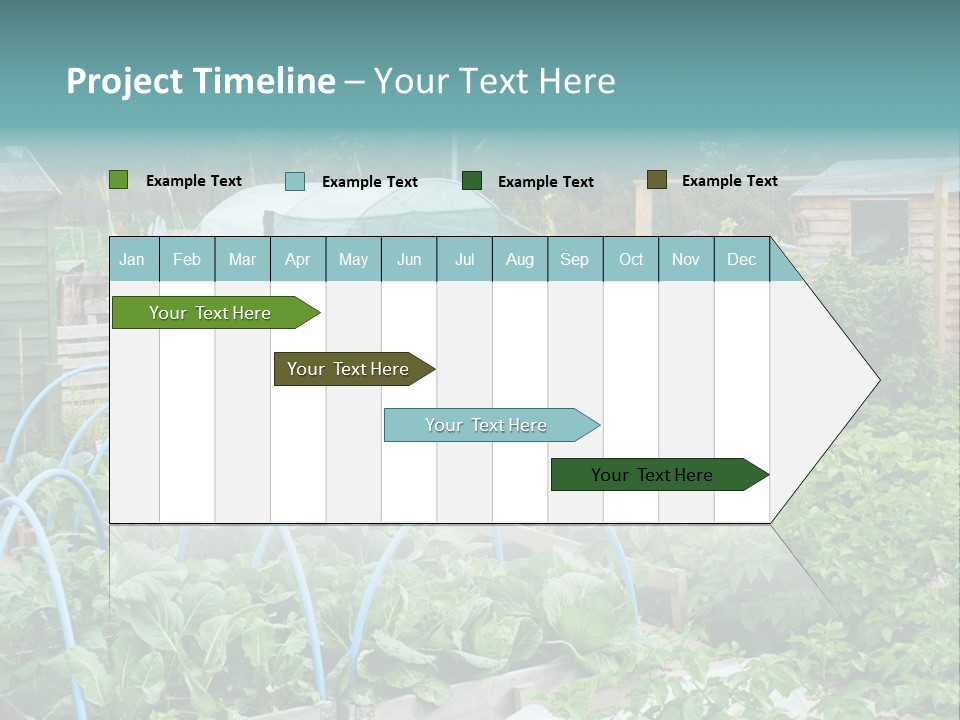 Project Timeline – Your Text Here

Example Text
Example Text
Example Text
Example Text

| Jan | Feb | Mar | Apr | May | Jun | Jul | Aug | Sep | Oct | Nov | Dec |
|---|---|---|---|---|---|---|---|---|---|---|---|

Your Text Here
Your Text Here
Your Text Here
Your Text Here